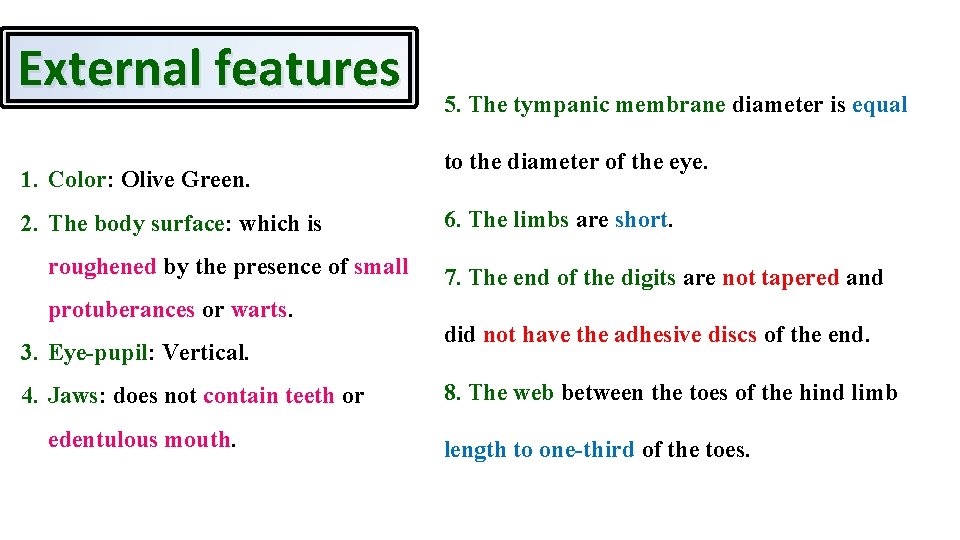 External features

1. Color: Olive Green.

2. The body surface: which is roughened by the presence of small protuberances or warts.

3. Eye-pupil: Vertical.

4. Jaws: does not contain teeth or edentulous mouth.

5. The tympanic membrane diameter is equal to the diameter of the eye.

6. The limbs are short.

7. The end of the digits are not tapered and did not have the adhesive discs of the end.

8. The web between the toes of the hind limb length to one-third of the toes.